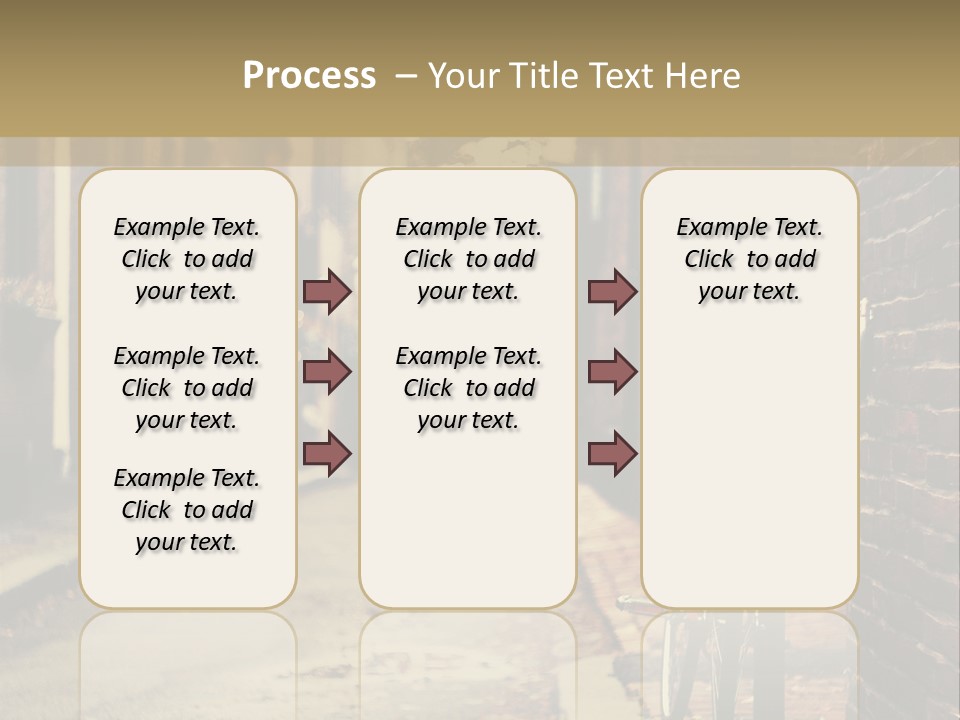 Process – Your Title Text Here

Example Text. Click to add your text.

Example Text. Click to add your text.

Example Text. Click to add your text.

Example Text. Click to add your text.

Example Text. Click to add your text.

Example Text. Click to add your text.